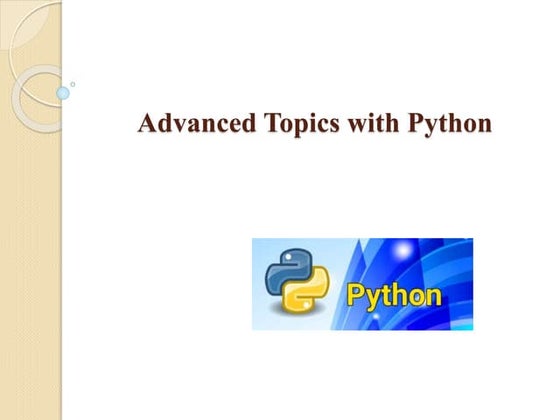 Advanced Topics with Python

Python